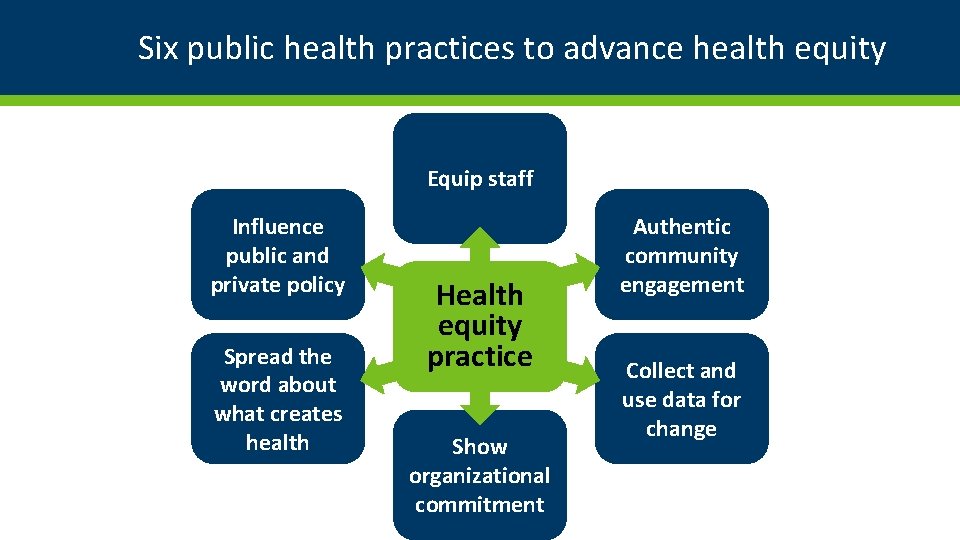 Six public health practices to advance health equity

Equip staff

Influence public and private policy

Authentic community engagement

Health equity practice

Spread the word about what creates health

Collect and use data for change

Show organizational commitment